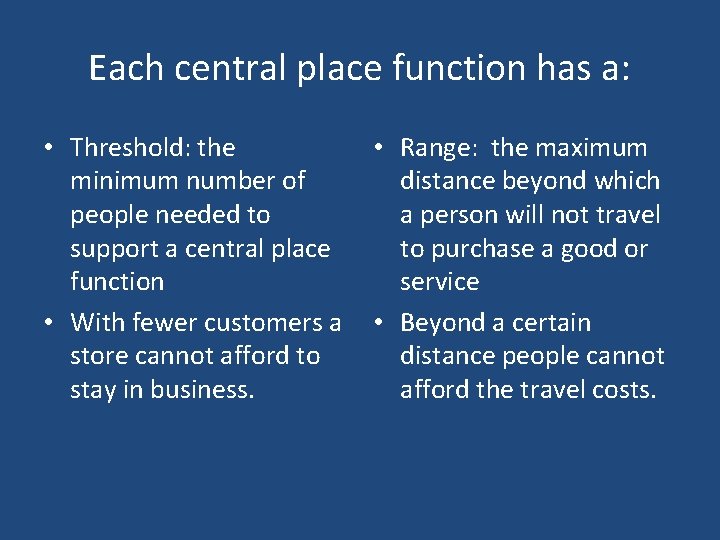 Each central place function has a:

• Threshold: the minimum number of people needed to support a central place function
• With fewer customers a store cannot afford to stay in business.

• Range: the maximum distance beyond which a person will not travel to purchase a good or service
• Beyond a certain distance people cannot afford the travel costs.